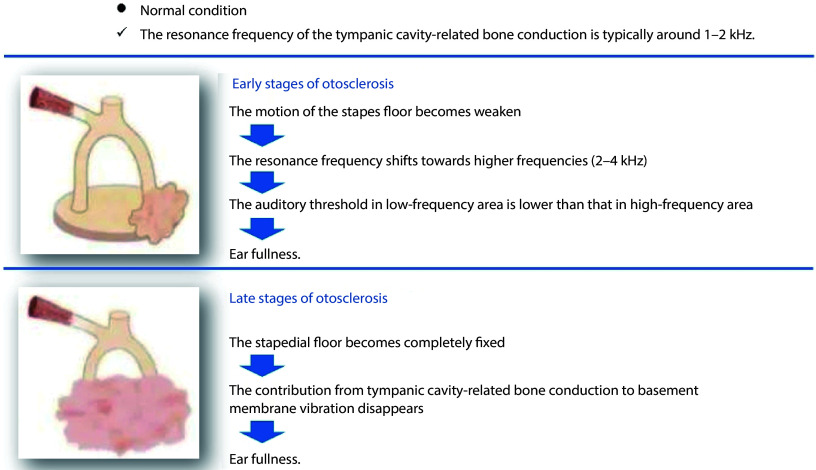 ● Normal condition
✓ The resonance frequency of the tympanic cavity-related bone conduction is typically around 1–2 kHz.

Early stages of otosclerosis

The motion of the stapes floor becomes weaken

The resonance frequency shifts towards higher frequencies (2–4 kHz)

The auditory threshold in low-frequency area is lower than that in high-frequency area

Ear fullness.

Late stages of otosclerosis

The stapedial floor becomes completely fixed

The contribution from tympanic cavity-related bone conduction to basement membrane vibration disappears

Ear fullness.